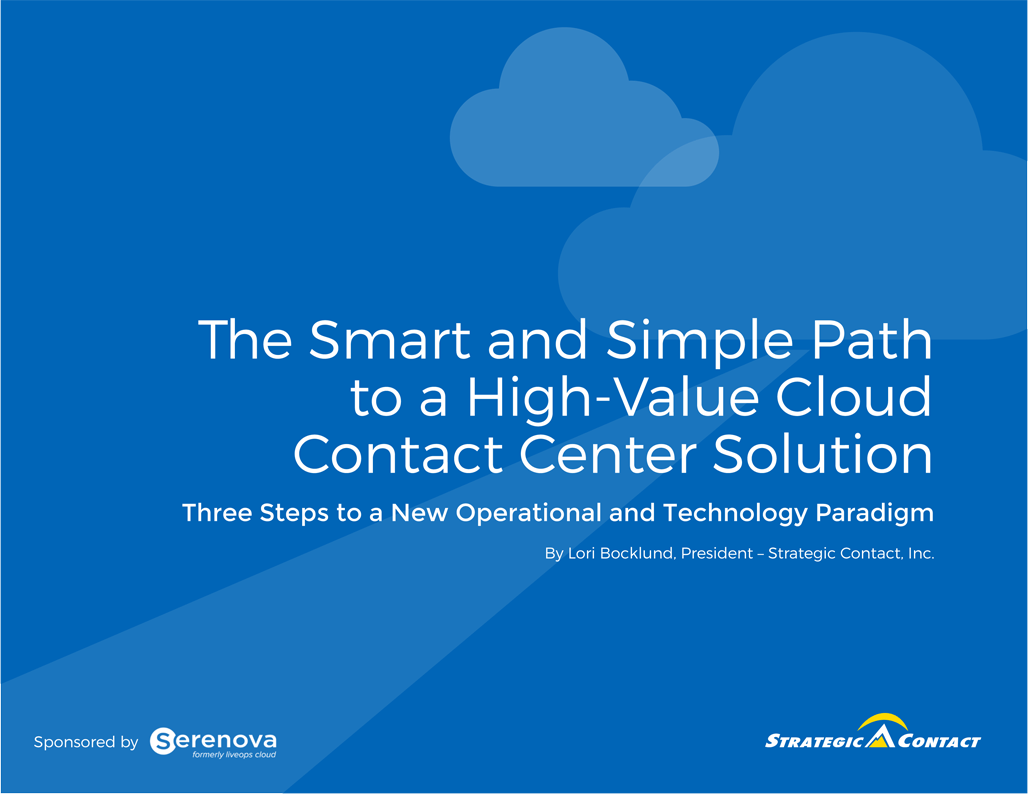 The Smart and Simple Path to a High-Value Cloud Contact Center Solution

Three Steps to a New Operational and Technology Paradigm

By Lori Bocklund, President – Strategic Contact, Inc.

Sponsored by Serenova formerly liveops cloud

STRATEGIC CONTACT